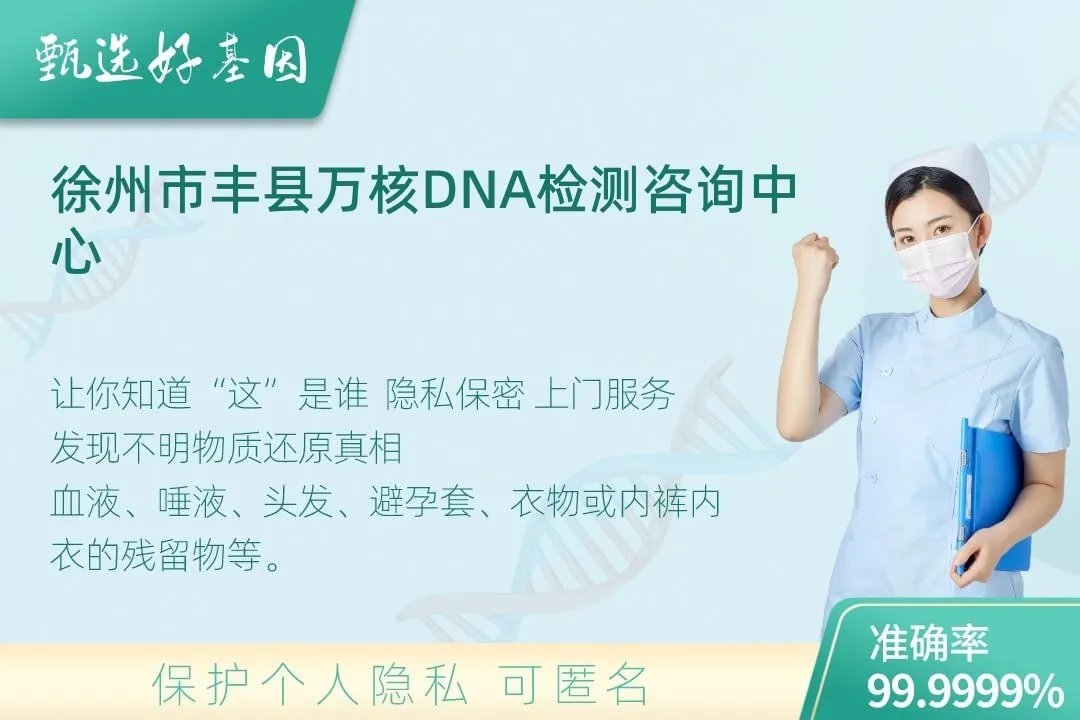 甄选好基因

徐州市丰县万核DNA检测咨询中心

让你知道“这”是谁 隐私保密 上门服务
发现不明物质还原真相
血液、唾液、头发、避孕套、衣物或内裤内衣的残留物等。

保护个人隐私 可匿名

准确率
99.9999%